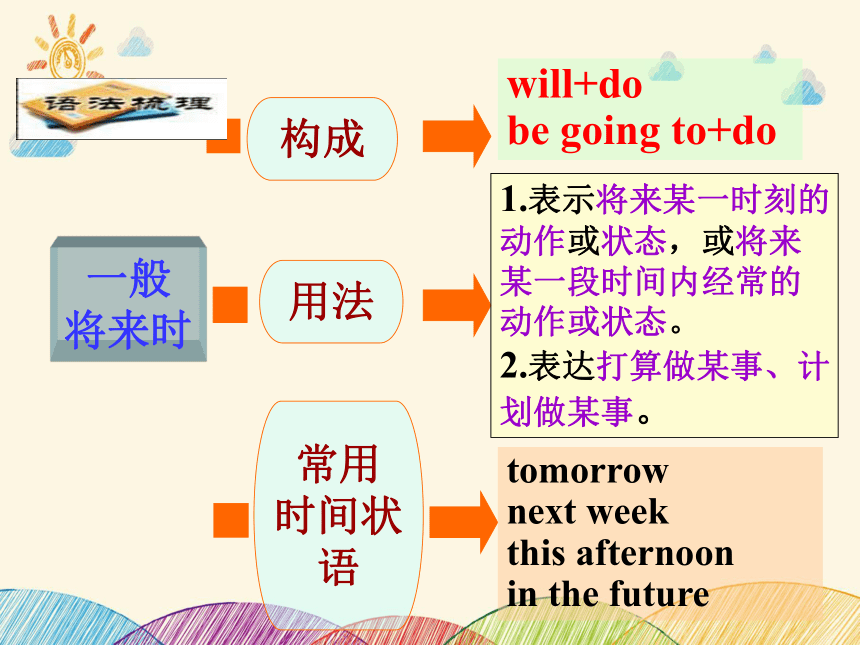 语法梳理

一般将来时

构成

will+do
be going to+do

用法

1.表示将来某一时刻的动作或状态，或将来某一段时间内经常的动作或状态。
2.表达打算做某事、计划做某事。

常用时间状语

tomorrow
next week
this afternoon
in the future